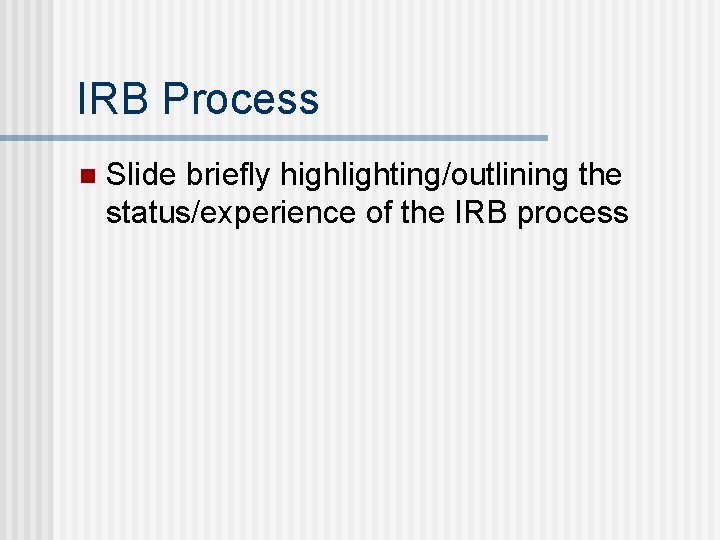 IRB Process

Slide briefly highlighting/outlining the status/experience of the IRB process